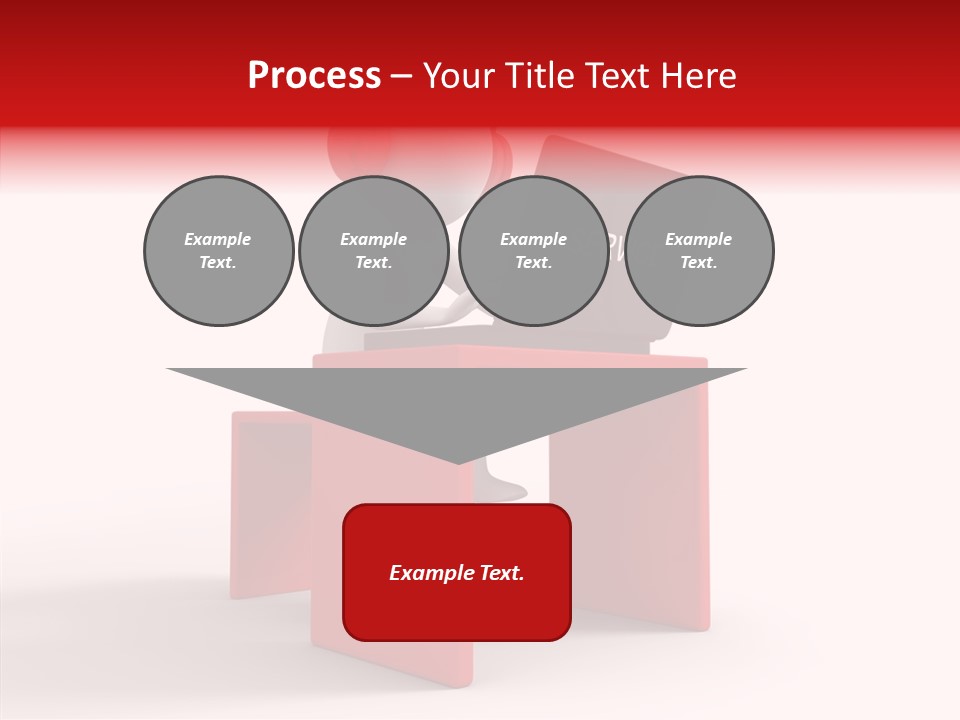 Process – Your Title Text Here

Example Text.

Example Text.

Example Text.

Example Text.

Example Text.